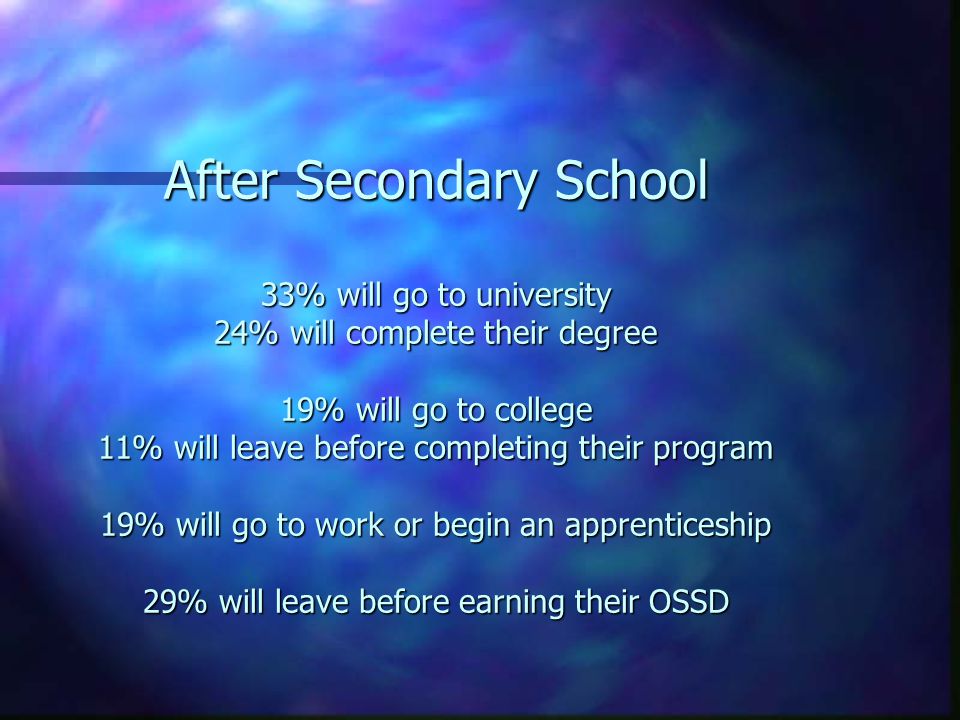 After Secondary School

33% will go to university
24% will complete their degree

19% will go to college
11% will leave before completing their program

19% will go to work or begin an apprenticeship

29% will leave before earning their OSSD